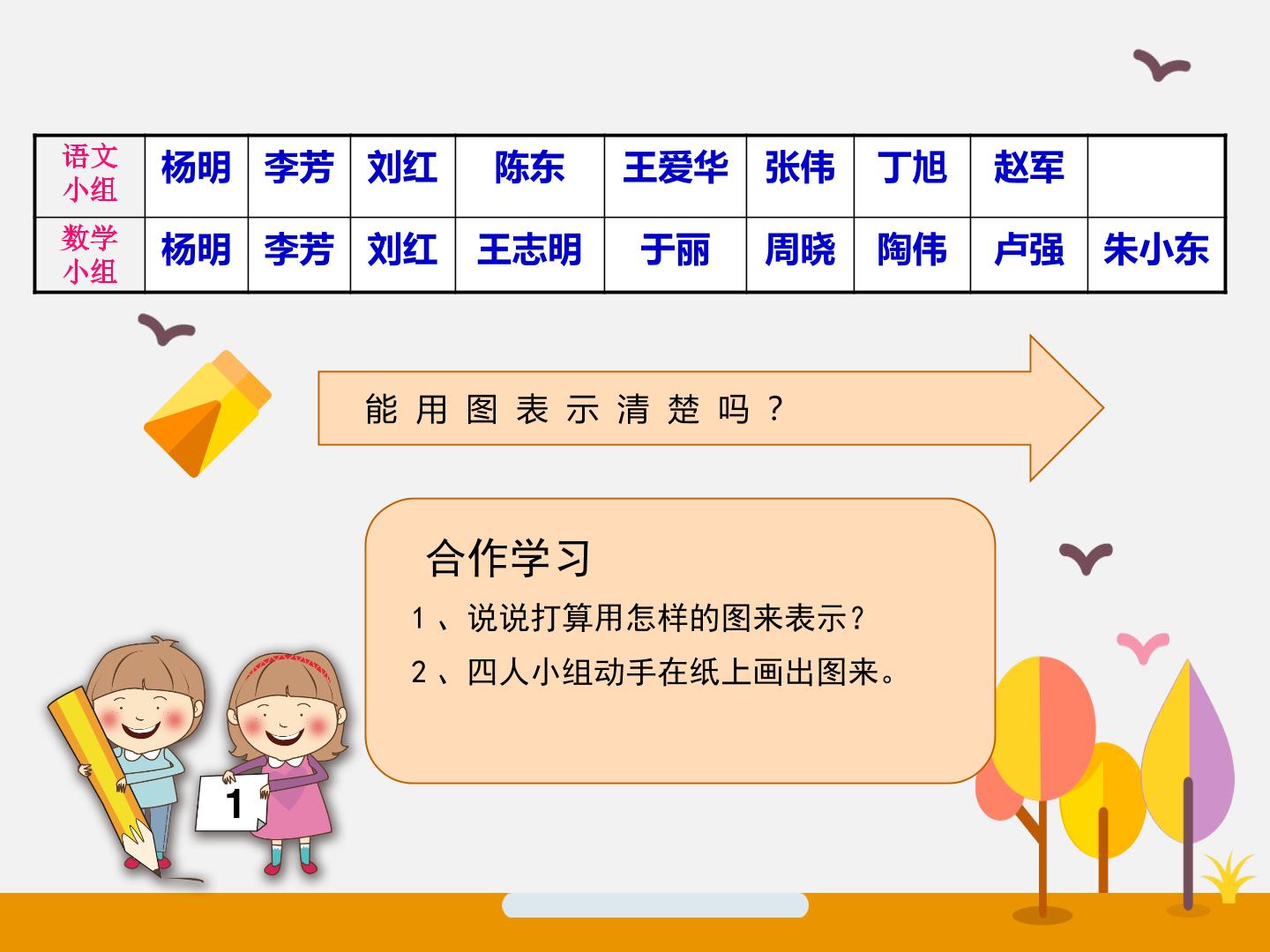 | 语文小组 | 杨明 | 李芳 | 刘红 | 陈东 | 王爱华 | 张伟 | 丁旭 | 赵军 |  |
|---|---|---|---|---|---|---|---|---|---|
| 数学小组 | 杨明 | 李芳 | 刘红 | 王志明 | 于丽 | 周晓 | 陶伟 | 卢强 | 朱小东 |

能用图表示清楚吗？

合作学习

1、说说打算用怎样的图来表示？

2、四人小组动手在纸上画出图来。

1